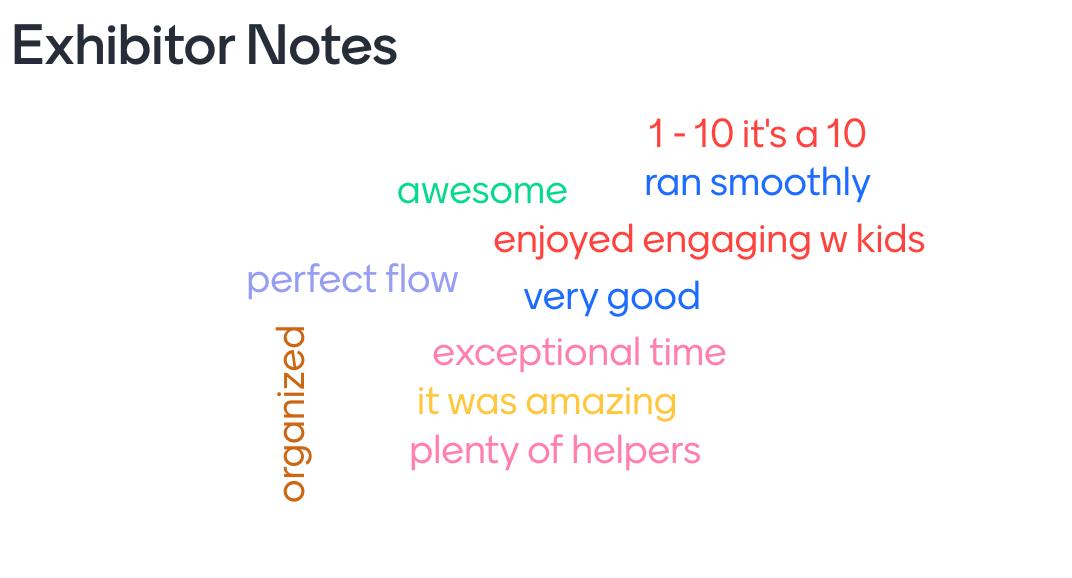 Exhibitor Notes

1 - 10 it's a 10
awesome
ran smoothly
enjoyed engaging w kids
perfect flow
very good
organized
exceptional time
it was amazing
plenty of helpers